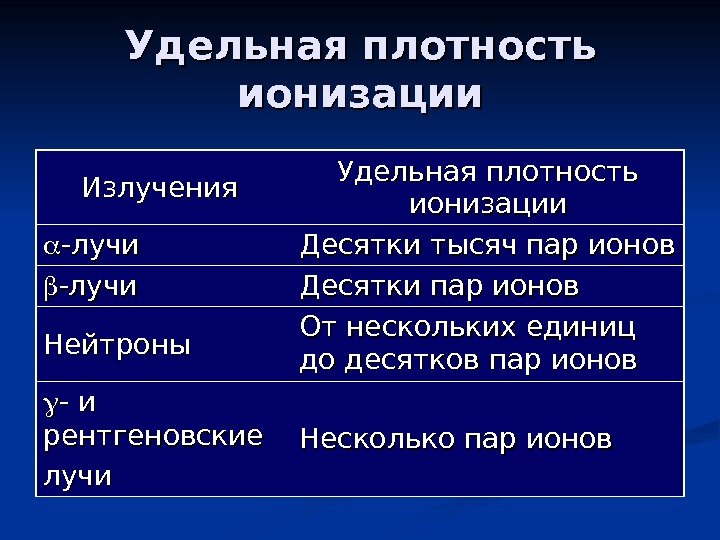 Удельная плотность ионизации

| Излучения | Удельная плотность ионизации |
|---|---|
| $\alpha$-лучи | Десятки тысяч пар ионов |
| $\beta$-лучи | Десятки пар ионов |
| Нейтроны | От нескольких единиц до десятков пар ионов |
| $\gamma$- и рентгеновские лучи | Несколько пар ионов |